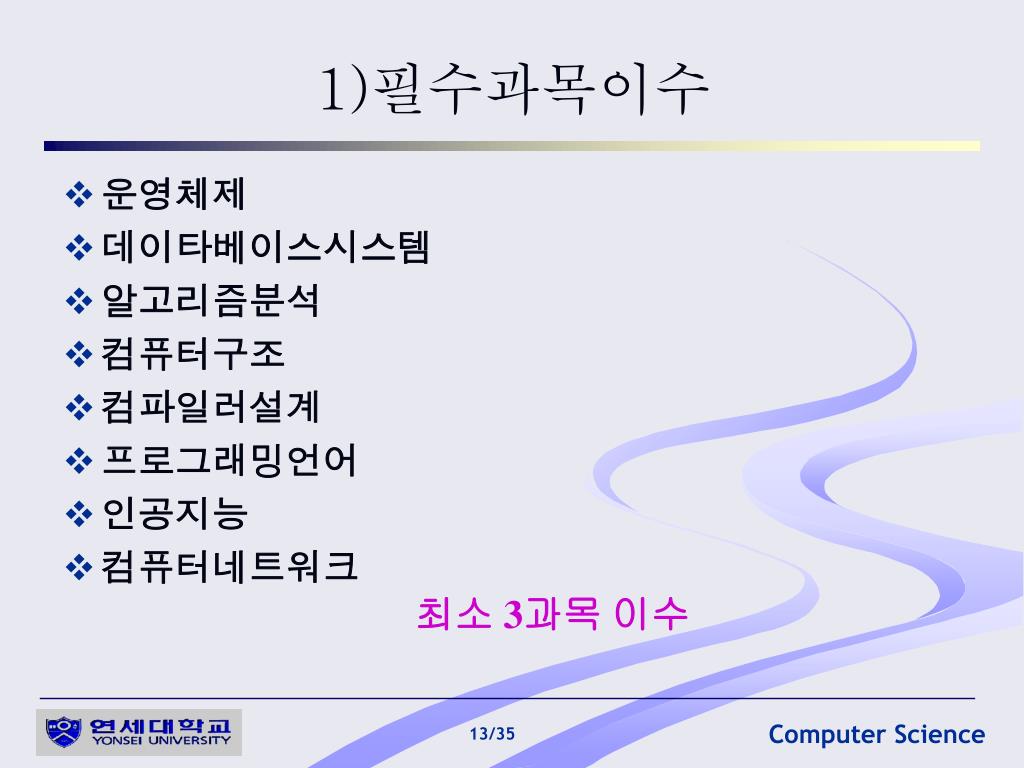 1)필수과목이수

❖ 운영체제
❖ 데이타베이스시스템
❖ 알고리즘분석
❖ 컴퓨터구조
❖ 컴파일러설계
❖ 프로그래밍언어
❖ 인공지능
❖ 컴퓨터네트워크

최소 3과목 이수

연세대학교 YONSEI UNIVERSITY

13/35

Computer Science